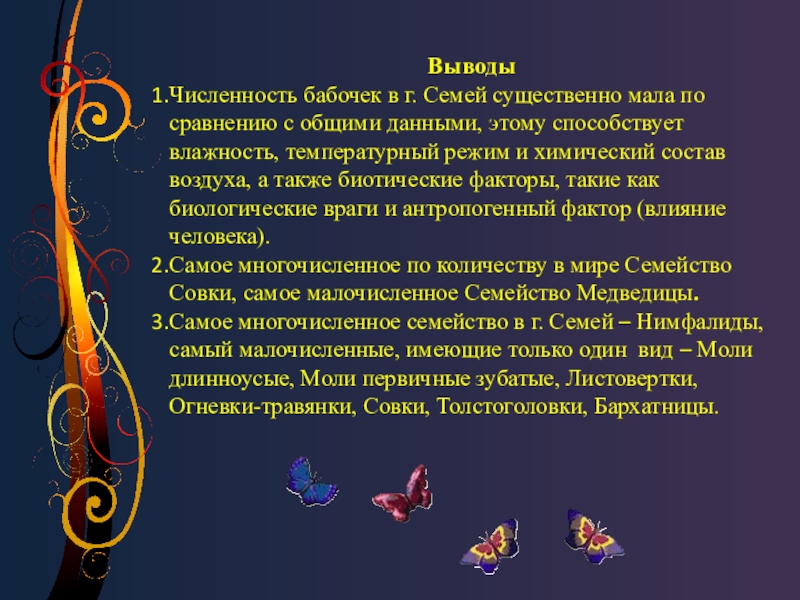 Выводы

1.Численность бабочек в г. Семей существенно мала по сравнению с общими данными, этому способствует влажность, температурный режим и химический состав воздуха, а также биотические факторы, такие как биологические враги и антропогенный фактор (влияние человека).

2.Самое многочисленное по количеству в мире Семейство Совки, самое малочисленное Семейство Медведицы.

3.Самое многочисленное семейство в г. Семей – Нимфалиды, самый малочисленные, имеющие только один вид – Моли длинноусые, Моли первичные зубатые, Листовертки, Огневки-травянки, Совки, Толстоголовки, Бархатницы.